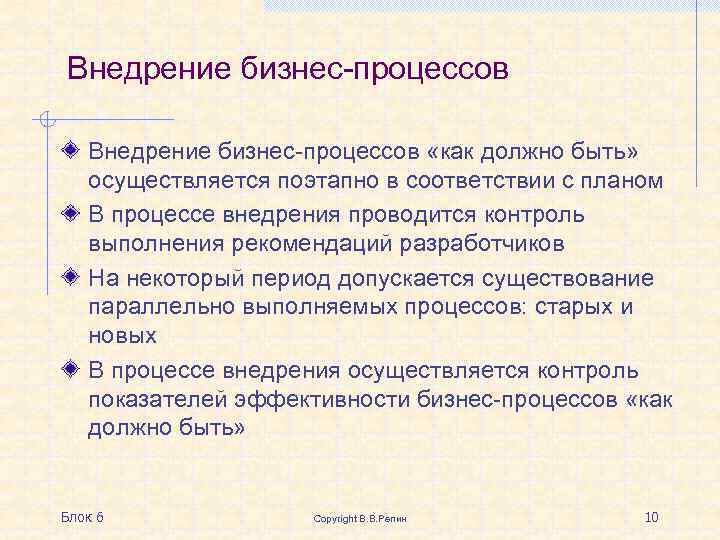 Внедрение бизнес-процессов

Внедрение бизнес-процессов «как должно быть» осуществляется поэтапно в соответствии с планом

В процессе внедрения проводится контроль выполнения рекомендаций разработчиков

На некоторый период допускается существование параллельно выполняемых процессов: старых и новых

В процессе внедрения осуществляется контроль показателей эффективности бизнес-процессов «как должно быть»

Блок 6

Copyright В.В.Репин

10